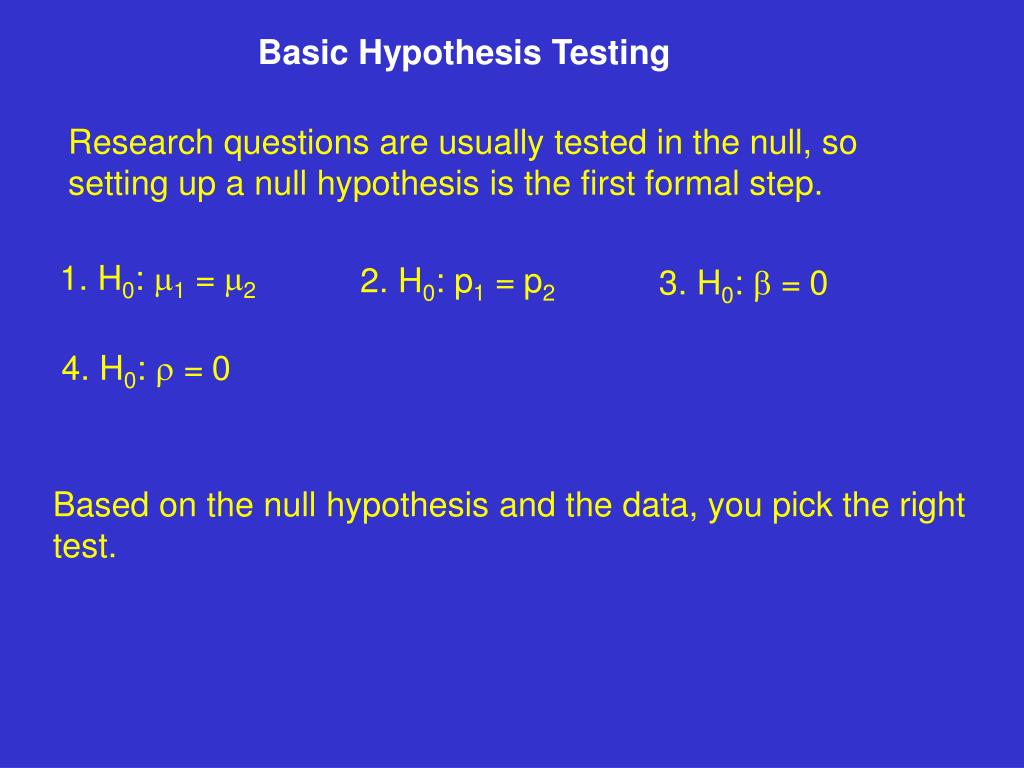 Basic Hypothesis Testing

Research questions are usually tested in the null, so setting up a null hypothesis is the first formal step.

1. $H_0$: $\mu_1 = \mu_2$

2. $H_0$: $p_1 = p_2$

3. $H_0$: $\beta = 0$

4. $H_0$: $\rho = 0$

Based on the null hypothesis and the data, you pick the right test.